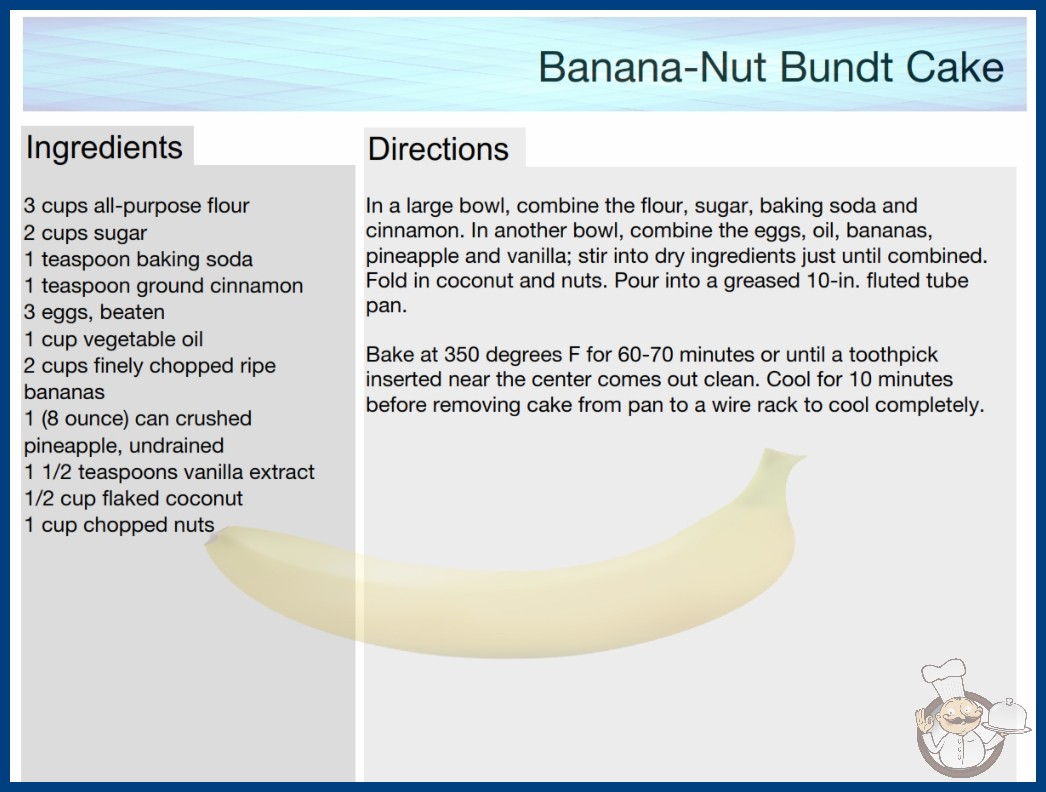 Banana-Nut Bundt Cake

Ingredients

3 cups all-purpose flour
2 cups sugar
1 teaspoon baking soda
1 teaspoon ground cinnamon
3 eggs, beaten
1 cup vegetable oil
2 cups finely chopped ripe bananas
1 (8 ounce) can crushed pineapple, undrained
1 1/2 teaspoons vanilla extract
1/2 cup flaked coconut
1 cup chopped nuts

Directions

In a large bowl, combine the flour, sugar, baking soda and cinnamon. In another bowl, combine the eggs, oil, bananas, pineapple and vanilla; stir into dry ingredients just until combined. Fold in coconut and nuts. Pour into a greased 10-in. fluted tube pan.

Bake at 350 degrees F for 60-70 minutes or until a toothpick inserted near the center comes out clean. Cool for 10 minutes before removing cake from pan to a wire rack to cool completely.